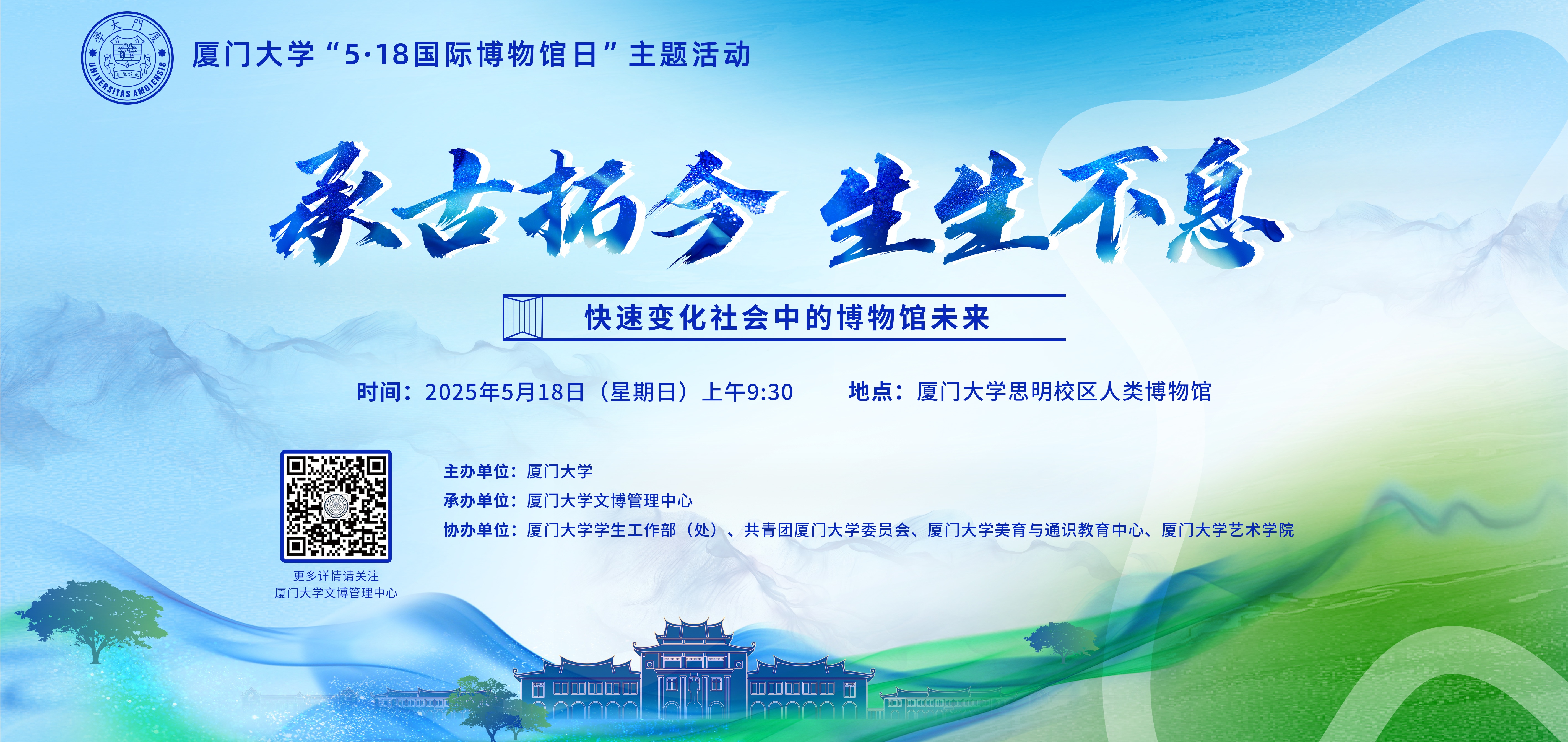 學大門廈
UNIVERSITAS AMOIENSIS
厦门大学“5·18国际博物馆日”主题活动

承古拓今 生生不息

快速变化社会中的博物馆未来

时间：2025年5月18日（星期日）上午9:30　　地点：厦门大学思明校区人类博物馆

主办单位：厦门大学
承办单位：厦门大学文博管理中心
协办单位：厦门大学学生工作部（处）、共青团厦门大学委员会、厦门大学美育与通识教育中心、厦门大学艺术学院

更多详情请关注
厦门大学文博管理中心